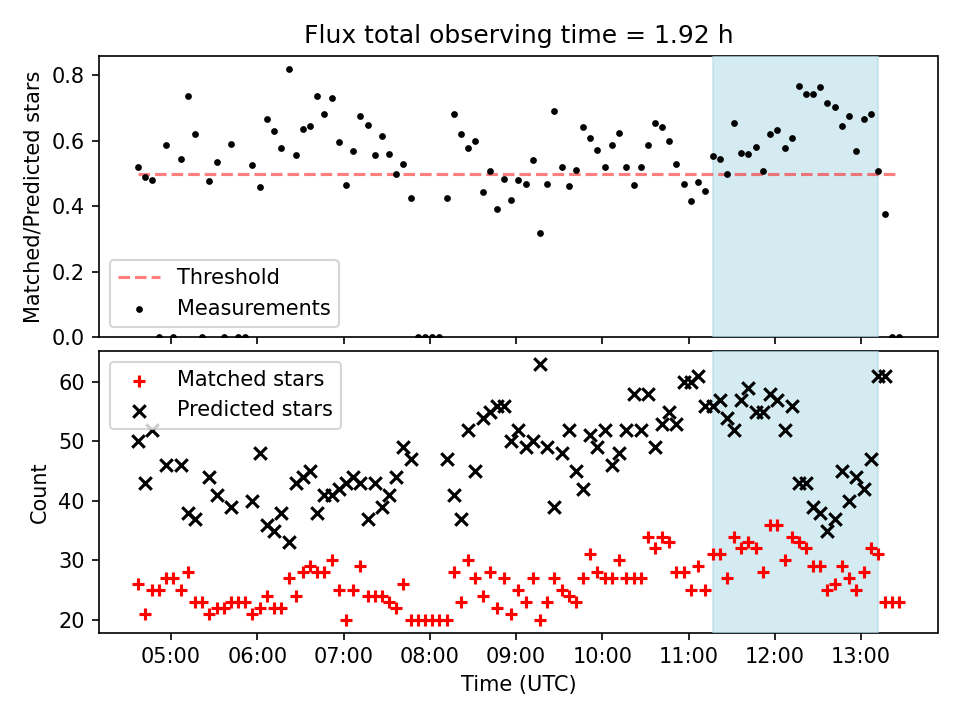 Flux total observing time = 1.92 h

Matched/Predicted stars

0.8
0.6
0.4
0.2
0.0

Threshold
Measurements

Count

60
50
40
30
20

Matched stars
Predicted stars

05:00
06:00
07:00
08:00
09:00
10:00
11:00
12:00
13:00

Time (UTC)